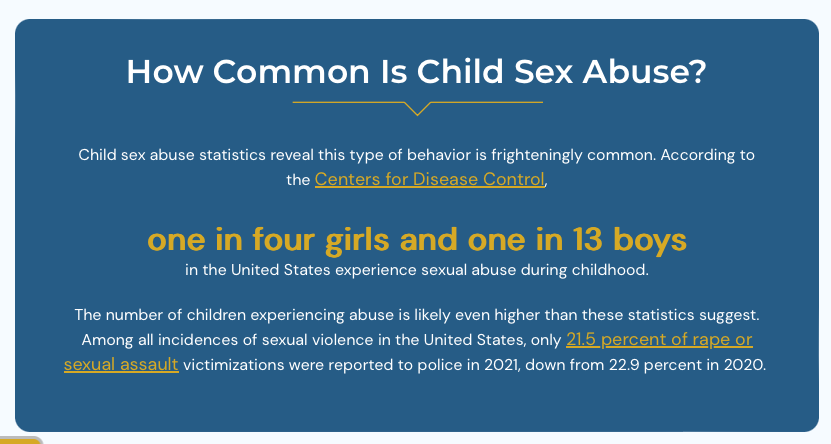 How Common Is Child Sex Abuse?

Child sex abuse statistics reveal this type of behavior is frighteningly common. According to the Centers for Disease Control,

one in four girls and one in 13 boys
in the United States experience sexual abuse during childhood.

The number of children experiencing abuse is likely even higher than these statistics suggest. Among all incidences of sexual violence in the United States, only 21.5 percent of rape or sexual assault victimizations were reported to police in 2021, down from 22.9 percent in 2020.